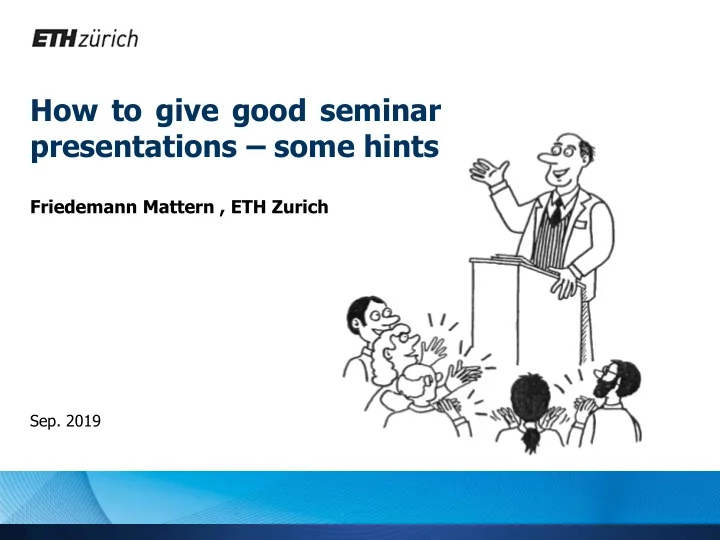 ETH zürich

How to give good seminar presentations – some hints

Friedemann Mattern , ETH Zurich

Sep. 2019